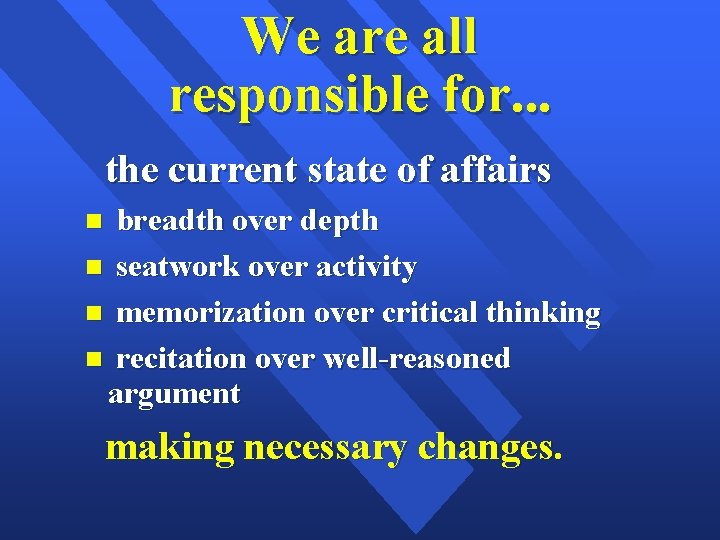 We are all responsible for...

the current state of affairs

- breadth over depth
- seatwork over activity
- memorization over critical thinking
- recitation over well-reasoned argument

making necessary changes.